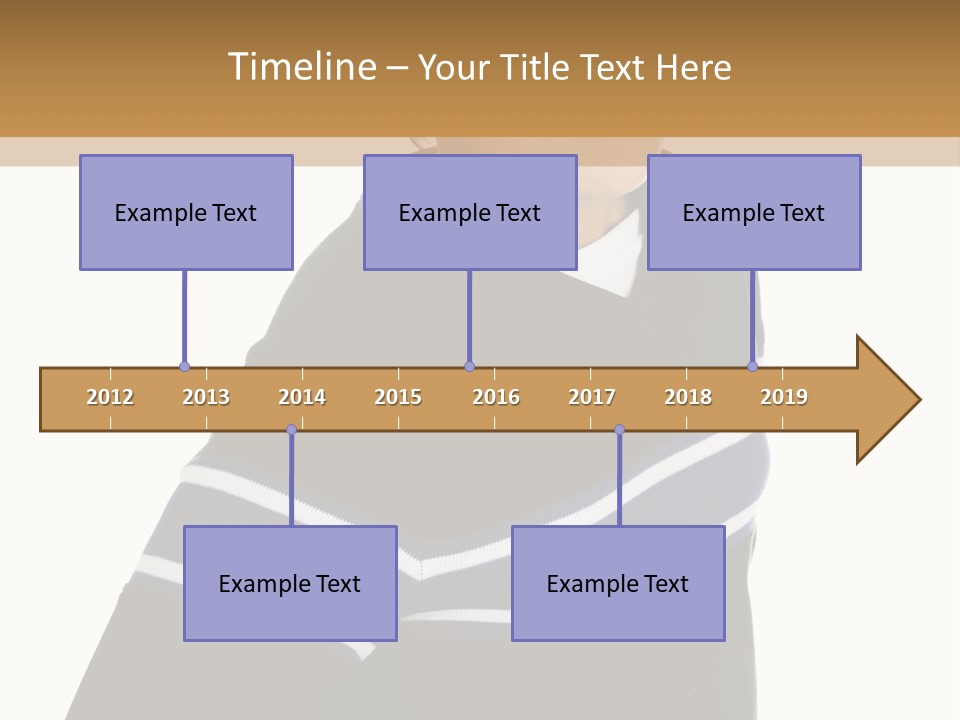 Timeline – Your Title Text Here

Example Text

Example Text

Example Text

2012 2013 2014 2015 2016 2017 2018 2019

Example Text

Example Text